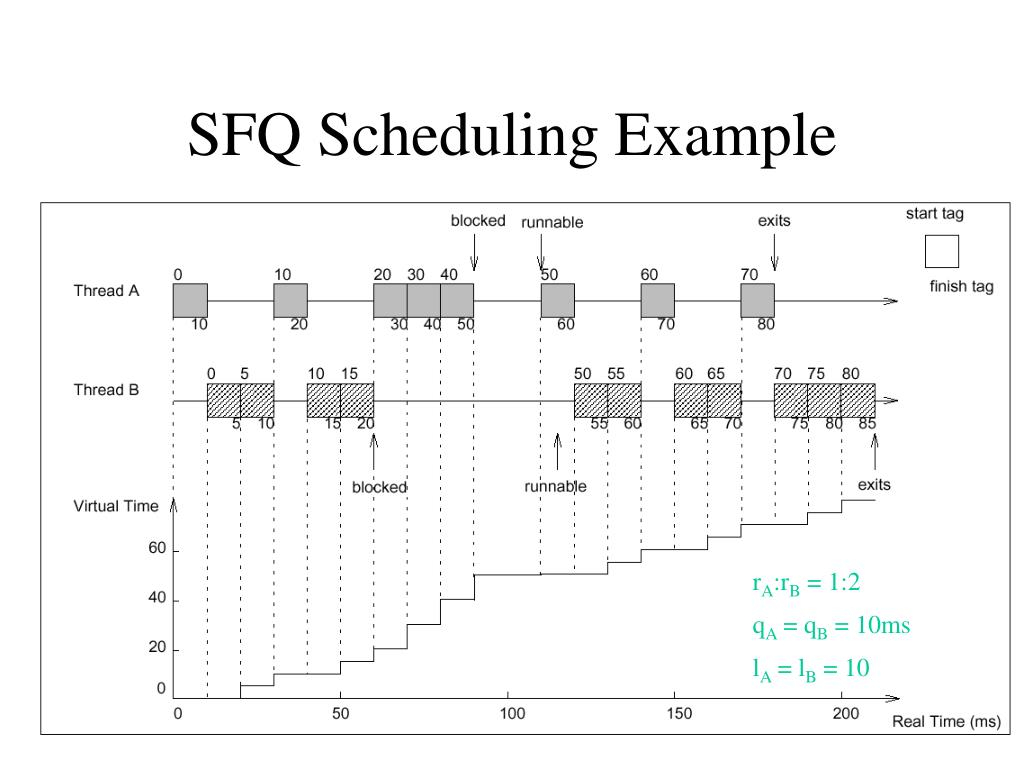 SFQ Scheduling Example

blocked runnable exits start tag

finish tag

Thread A

0 10 20 30 40 50 60 70

10 20 30 40 50 60 70 80

Thread B

0 5 10 15 50 55 60 65 70 75 80

5 10 15 20 55 60 65 70 75 80 85

blocked runnable exits

Virtual Time

60

40

20

0

0 50 100 150 200 Real Time (ms)

$r_A:r_B = 1:2$

$q_A = q_B = 10ms$

$l_A = l_B = 10$